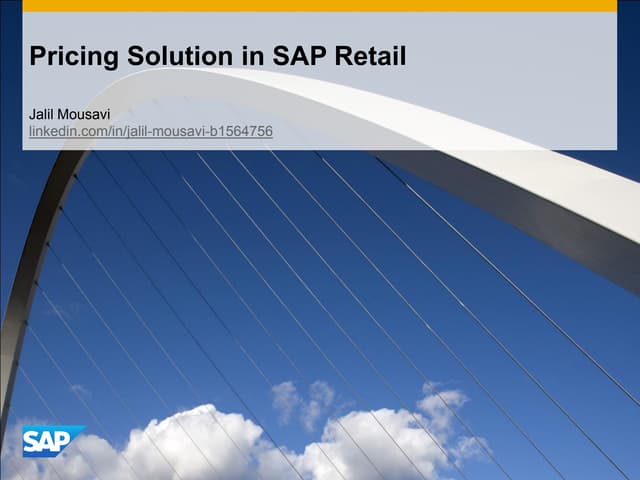 Pricing Solution in SAP Retail

Jalil Mousavi
linkedin.com/in/jalil-mousavi-b1564756

SAP